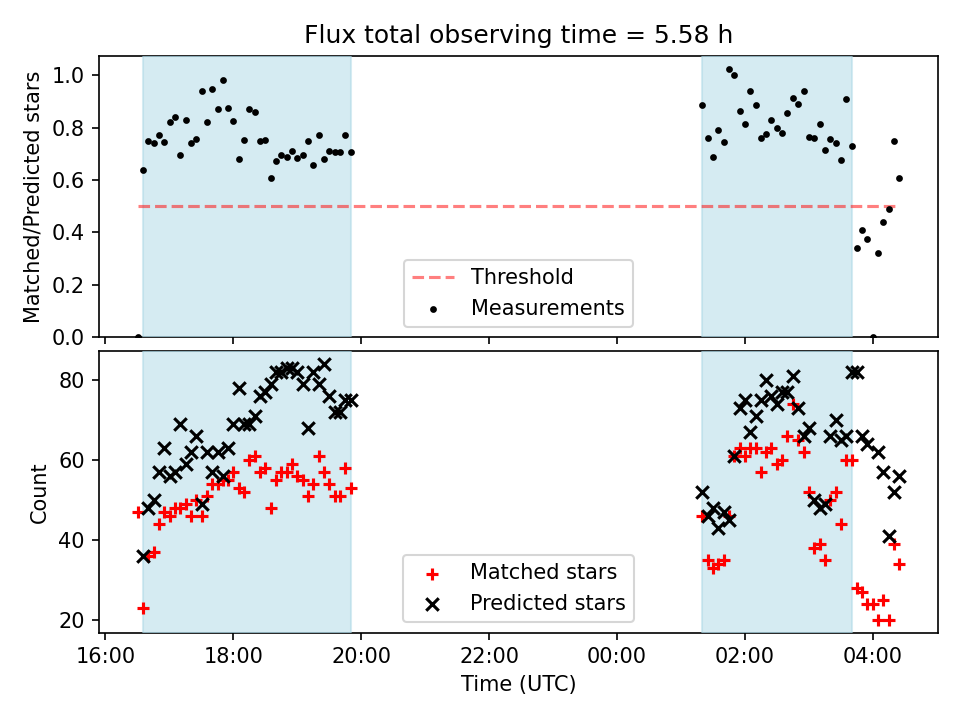 Flux total observing time = 5.58 h

Matched/Predicted stars

1.0
0.8
0.6
0.4
0.2
0.0

Threshold
Measurements

Count

80
60
40
20

Matched stars
Predicted stars

16:00
18:00
20:00
22:00
00:00
02:00
04:00

Time (UTC)